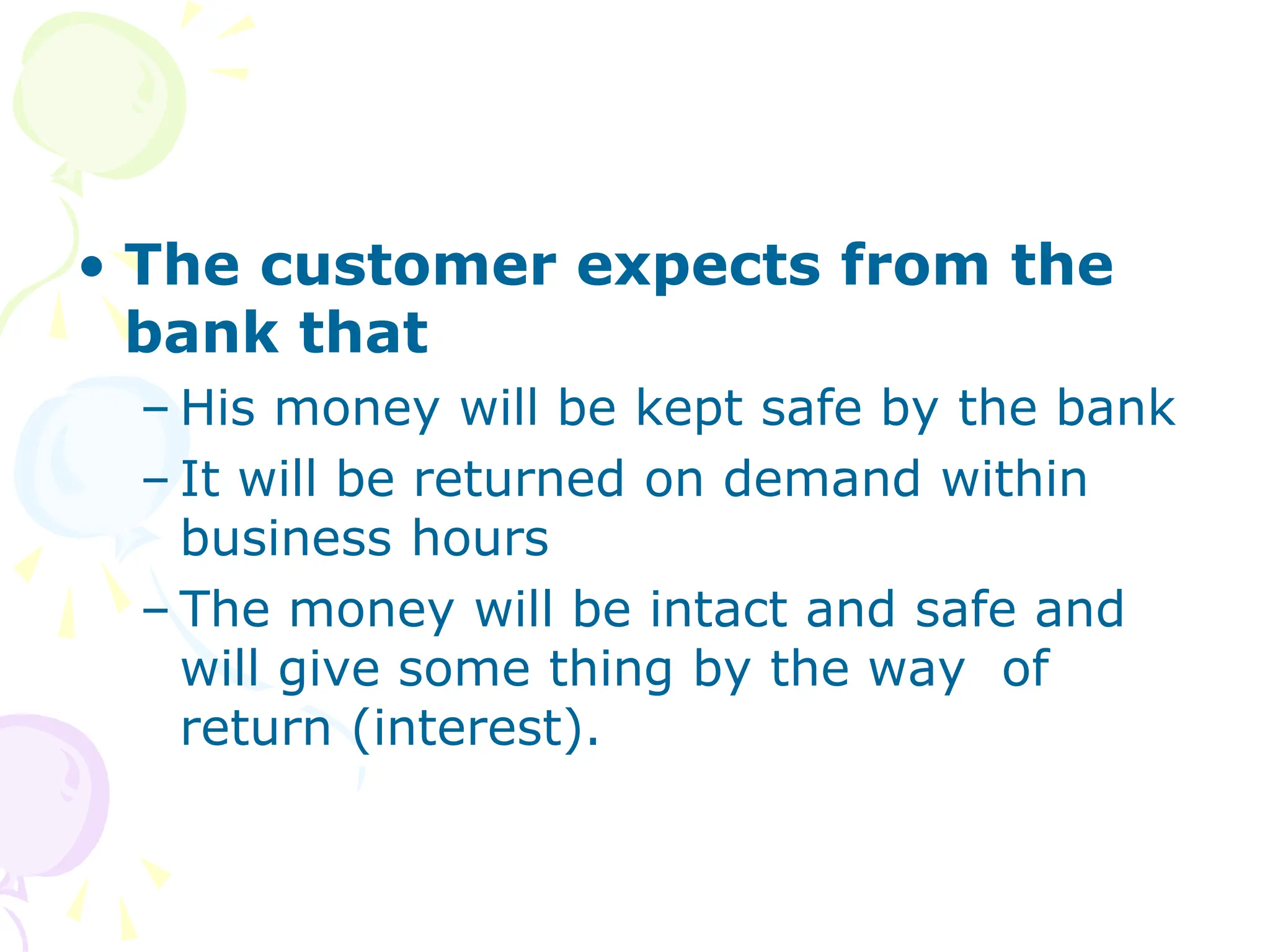 • The customer expects from the bank that

– His money will be kept safe by the bank

– It will be returned on demand within business hours

– The money will be intact and safe and will give some thing by the way of return (interest).